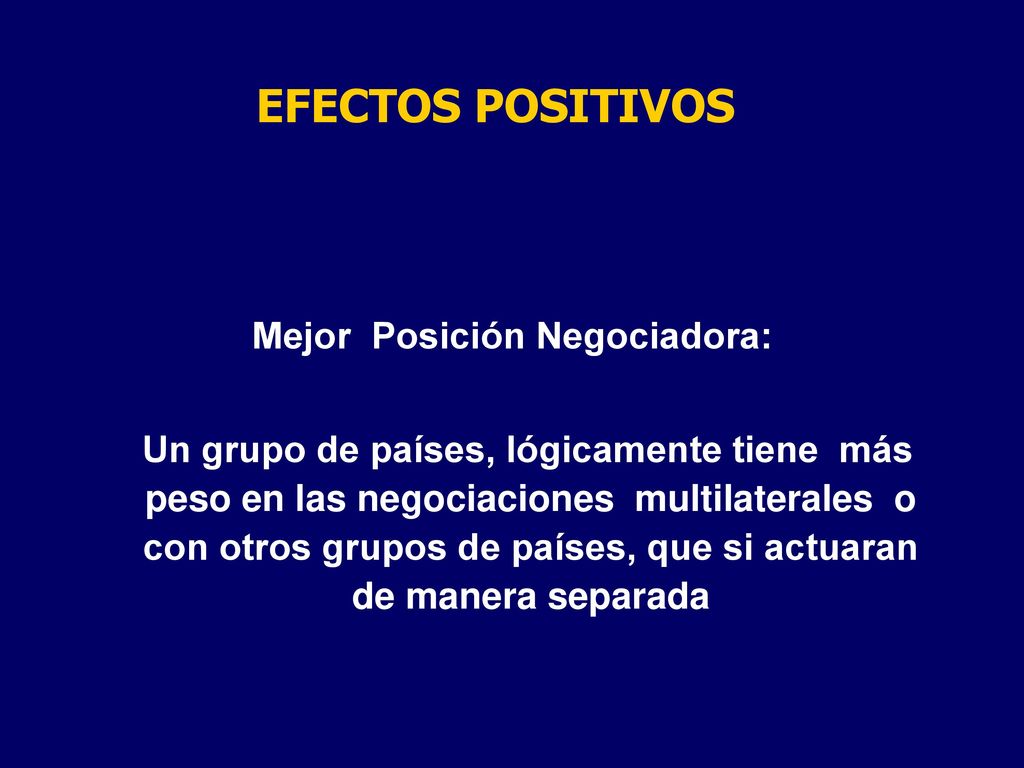 EFECTOS POSITIVOS

Mejor Posición Negociadora:

Un grupo de países, lógicamente tiene más peso en las negociaciones multilaterales o con otros grupos de países, que si actuaran de manera separada